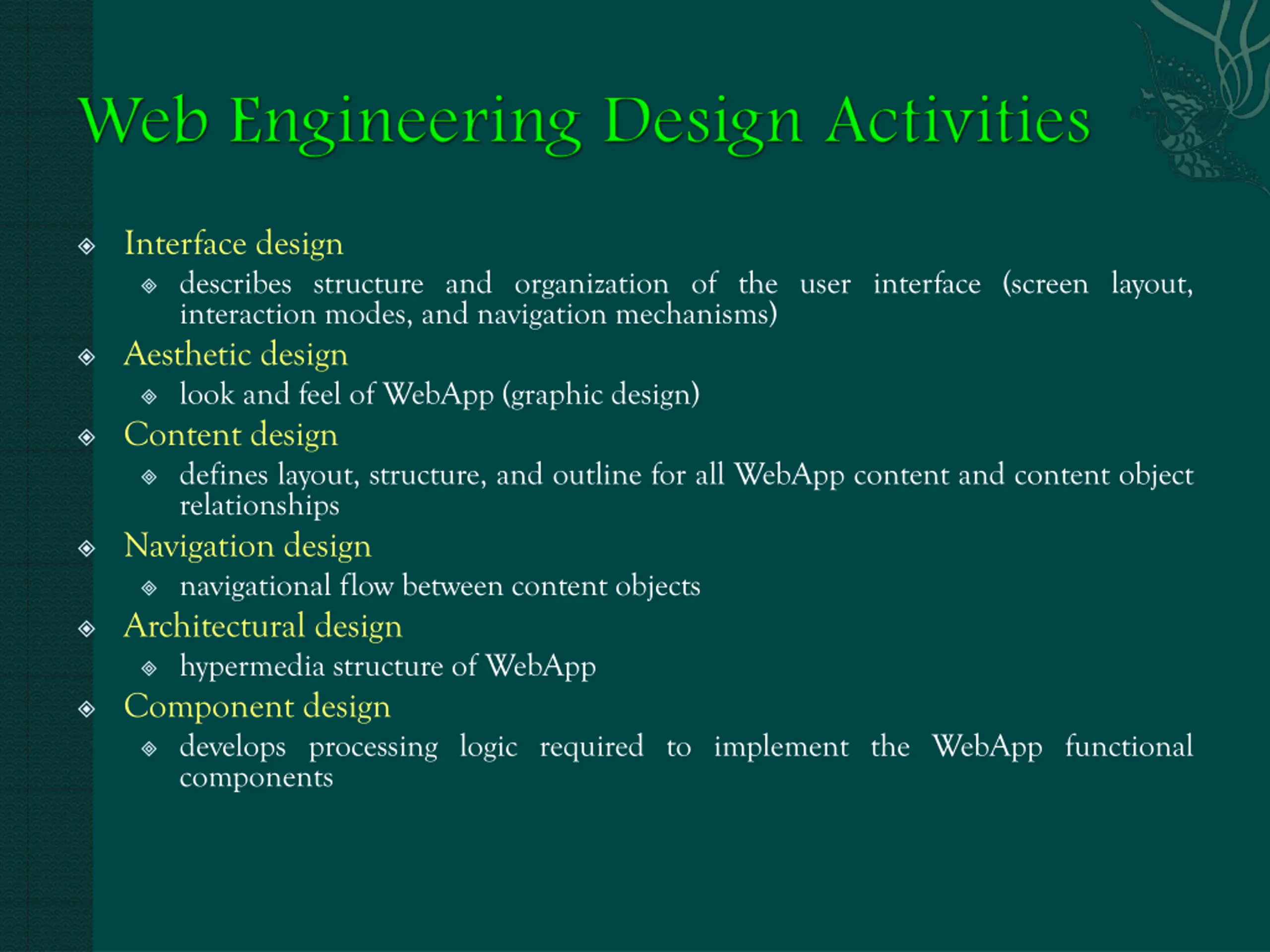 Web Engineering Design Activities

Interface design

describes structure and organization of the user interface (screen layout, interaction modes, and navigation mechanisms)

Aesthetic design

look and feel of WebApp (graphic design)

Content design

defines layout, structure, and outline for all WebApp content and content object relationships

Navigation design

navigational flow between content objects

Architectural design

hypermedia structure of WebApp

Component design

develops processing logic required to implement the WebApp functional components